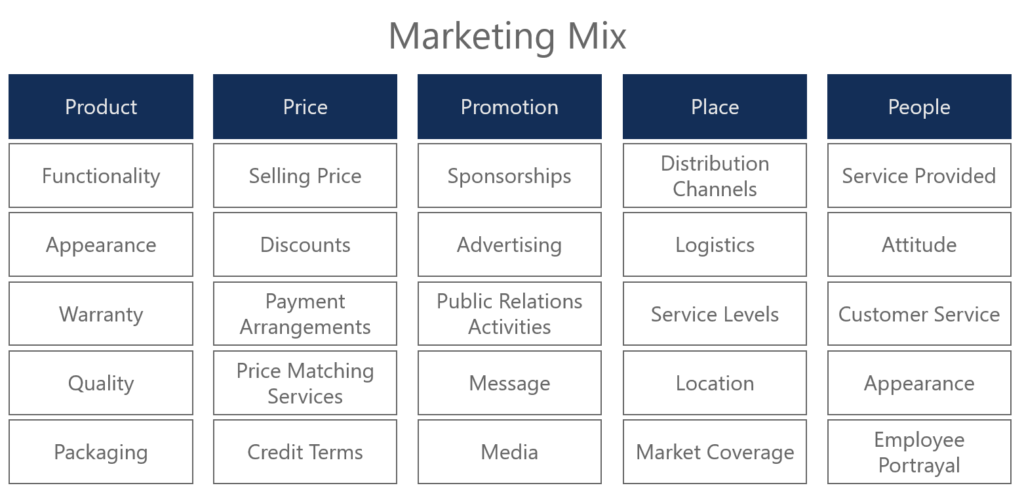 Marketing Mix

| Product | Price | Promotion | Place | People |
|---|---|---|---|---|
| Functionality | Selling Price | Sponsorships | Distribution Channels | Service Provided |
| Appearance | Discounts | Advertising | Logistics | Attitude |
| Warranty | Payment Arrangements | Public Relations Activities | Service Levels | Customer Service |
| Quality | Price Matching Services | Message | Location | Appearance |
| Packaging | Credit Terms | Media | Market Coverage | Employee Portrayal |